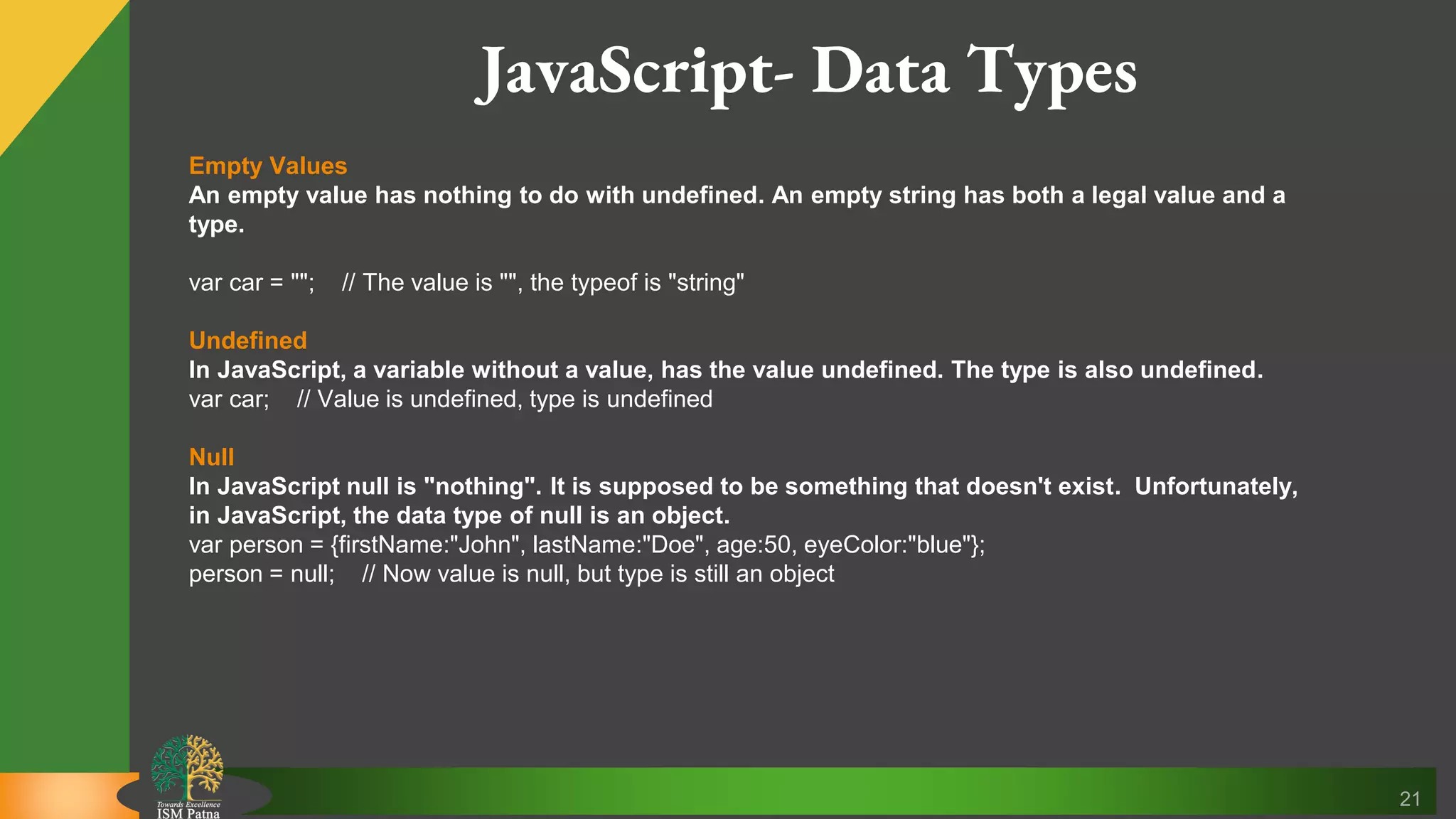 JavaScript- Data Types

Empty Values
An empty value has nothing to do with undefined. An empty string has both a legal value and a type.

var car = ""; // The value is "", the typeof is "string"

Undefined
In JavaScript, a variable without a value, has the value undefined. The type is also undefined.
var car; // Value is undefined, type is undefined

Null
In JavaScript null is "nothing". It is supposed to be something that doesn't exist. Unfortunately, in JavaScript, the data type of null is an object.
var person = {firstName:"John", lastName:"Doe", age:50, eyeColor:"blue"};
person = null; // Now value is null, but type is still an object

Towards Excellence
ISM Patna

21